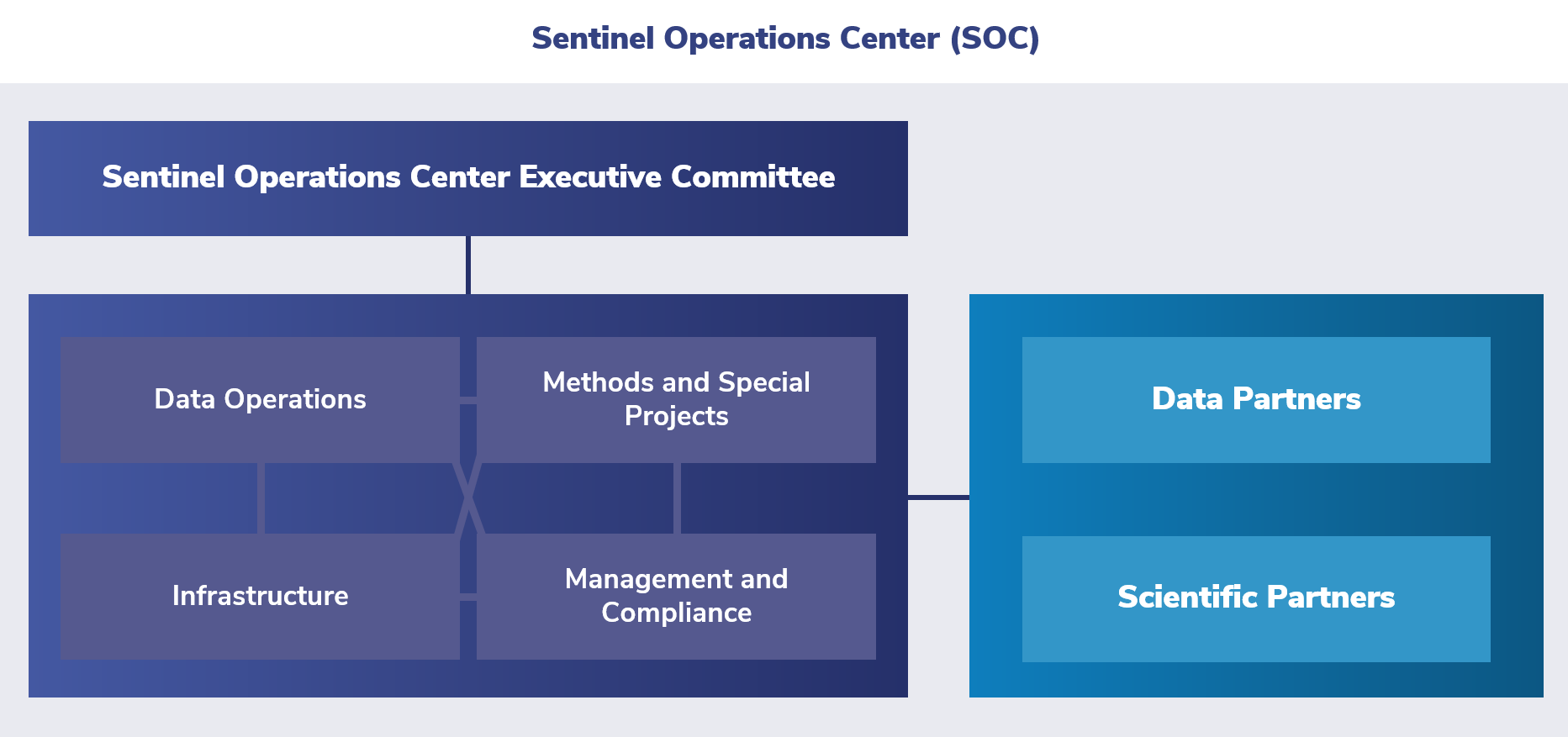 Sentinel Operations Center (SOC)

Sentinel Operations Center Executive Committee

Data Operations

Methods and Special Projects

Infrastructure

Management and Compliance

Data Partners

Scientific Partners